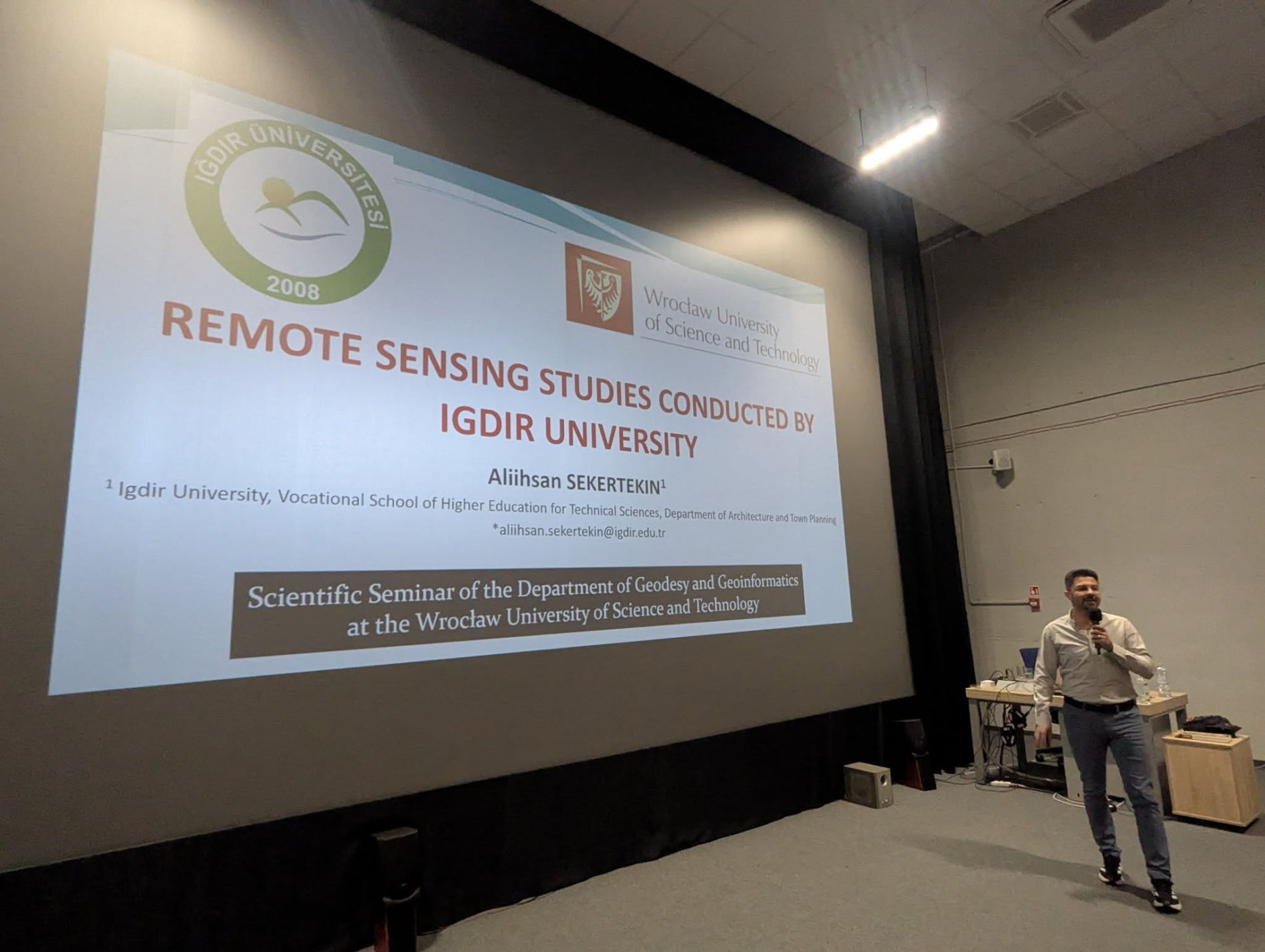 IĞDIR ÜNİVERSİTESİ
2008

Wrocław University of Science and Technology

REMOTE SENSING STUDIES CONDUCTED BY IGDIR UNIVERSITY

Aliihsan SEKERTEKIN$^1$

$^1$ Igdir University, Vocational School of Higher Education for Technical Sciences, Department of Architecture and Town Planning

*aliihsan.sekertekin@igdir.edu.tr

Scientific Seminar of the Department of Geodesy and Geoinformatics at the Wrocław University of Science and Technology